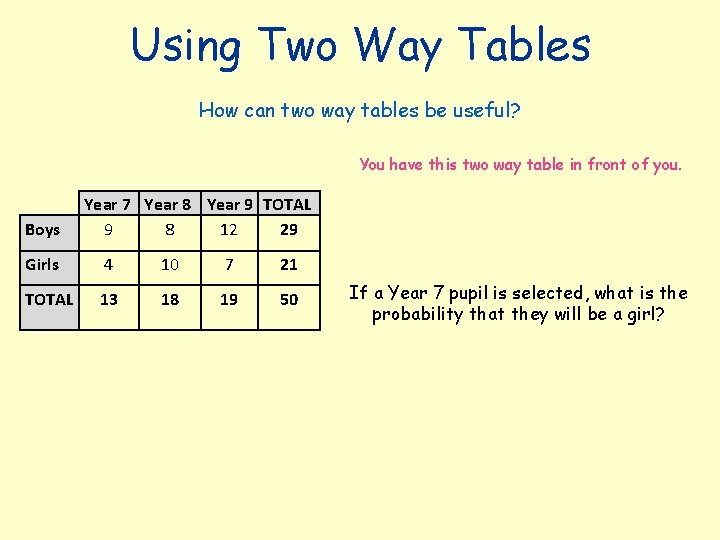 Using Two Way Tables

How can two way tables be useful?

You have this two way table in front of you.

| | Year 7 | Year 8 | Year 9 | TOTAL |
|---|---|---|---|---|
| Boys | 9 | 8 | 12 | 29 |
| Girls | 4 | 10 | 7 | 21 |
| TOTAL | 13 | 18 | 19 | 50 |

If a Year 7 pupil is selected, what is the probability that they will be a girl?